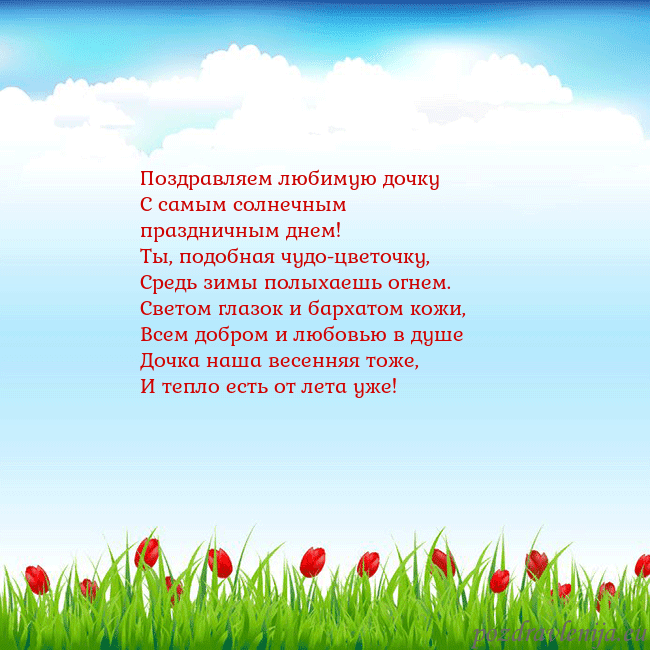 Поздравляем любимую дочку
С самым солнечным
праздничным днем!
Ты, подобная чудо-цветочку,
Средь зимы полыхаешь огнем.
Светом глазок и бархатом кожи,
Всем добром и любовью в душе
Дочка наша весенняя тоже,
И тепло есть от лета уже!

pozdravlenija.eu